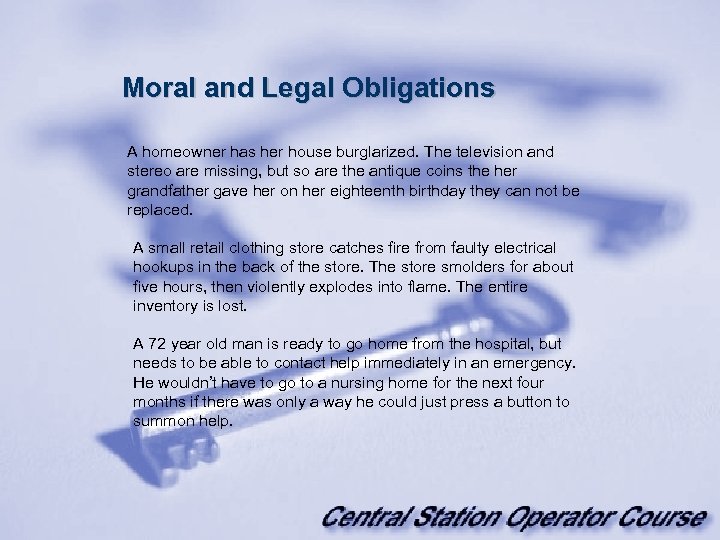 Moral and Legal Obligations

A homeowner has her house burglarized. The television and stereo are missing, but so are the antique coins the her grandfather gave her on her eighteenth birthday they can not be replaced.

A small retail clothing store catches fire from faulty electrical hookups in the back of the store. The store smolders for about five hours, then violently explodes into flame. The entire inventory is lost.

A 72 year old man is ready to go home from the hospital, but needs to be able to contact help immediately in an emergency. He wouldn't have to go to a nursing home for the next four months if there was only a way he could just press a button to summon help.

Central Station Operator Course